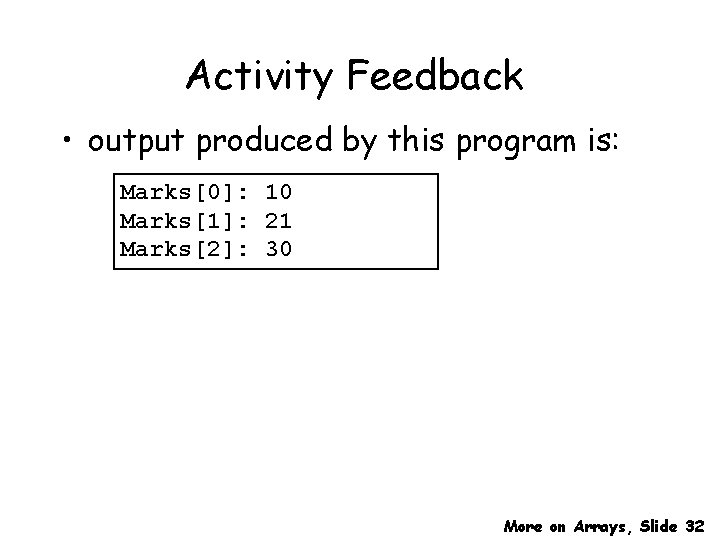 Activity Feedback

• output produced by this program is:

Marks[0]: 10
Marks[1]: 21
Marks[2]: 30

More on Arrays, Slide 32